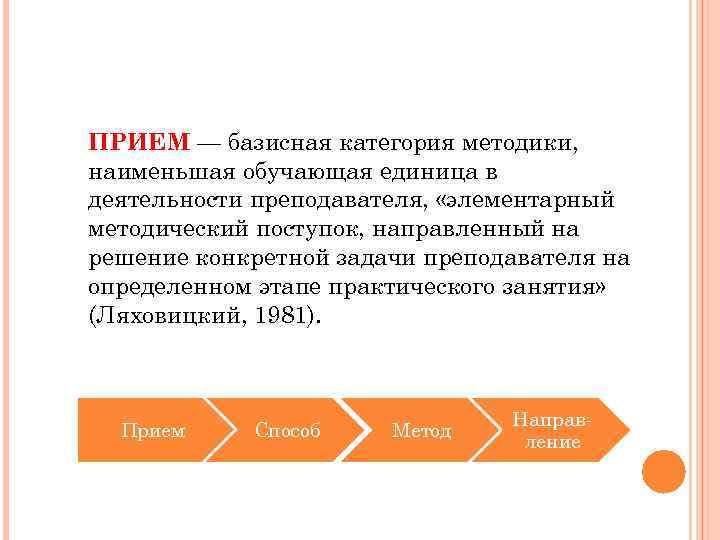 ПРИЕМ — базисная категория методики, наименьшая обучающая единица в деятельности преподавателя, «элементарный методический поступок, направленный на решение конкретной задачи преподавателя на определенном этапе практического занятия» (Ляховицкий, 1981).

Прием

Способ

Метод

Направление